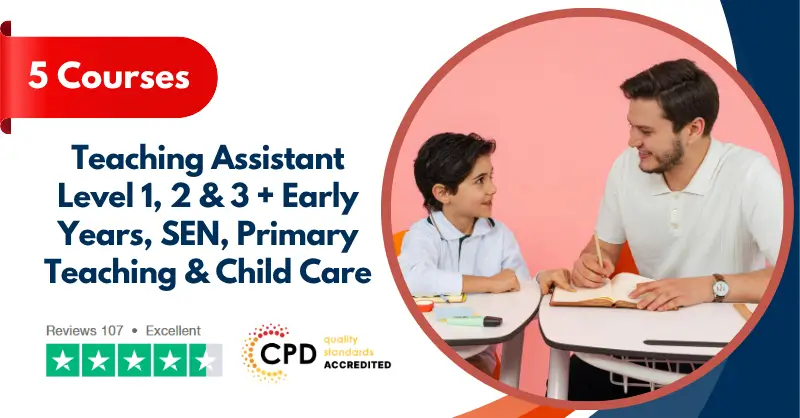 5 Courses

Teaching Assistant Level 1, 2 & 3 + Early Years, SEN, Primary Teaching & Child Care

Reviews 107 • Excellent

CPD quality standards ACCREDITED